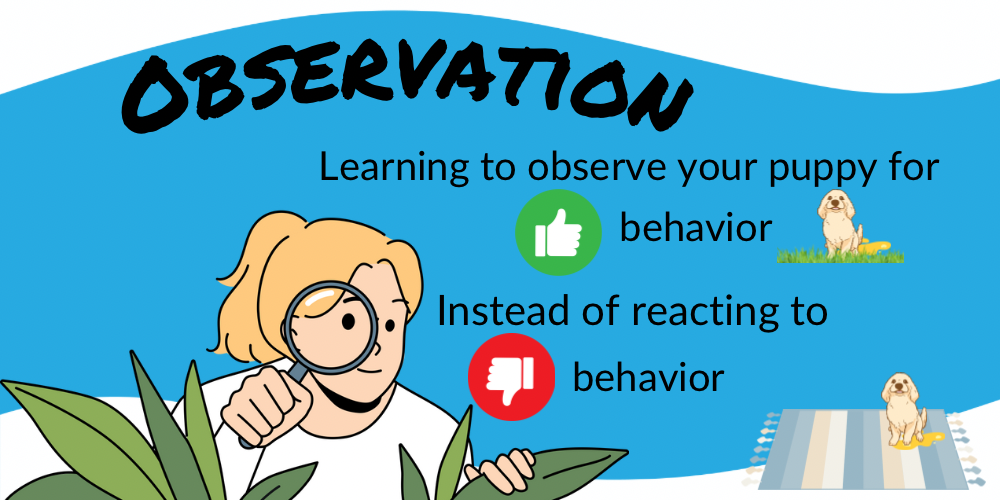 OBSERVATION

Learning to observe your puppy for

behavior

Instead of reacting to

behavior